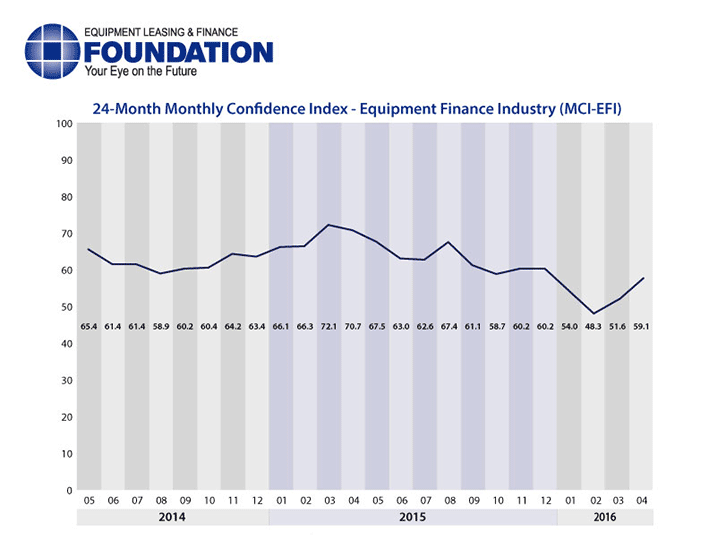 EQUIPMENT LEASING & FINANCE
FOUNDATION
Your Eye on the Future

24-Month Monthly Confidence Index - Equipment Finance Industry (MCI-EFI)

100
90
80
70
60
50
40
30
20
10
0

65.4 61.4 61.4 58.9 60.2 60.4 64.2 63.4 66.1 66.3 72.1 70.7 67.5 63.0 62.6 67.4 61.1 58.7 60.2 60.2 54.0 48.3 51.6 59.1

05 06 07 08 09 10 11 12 01 02 03 04 05 06 07 08 09 10 11 12 01 02 03 04

2014
2015
2016